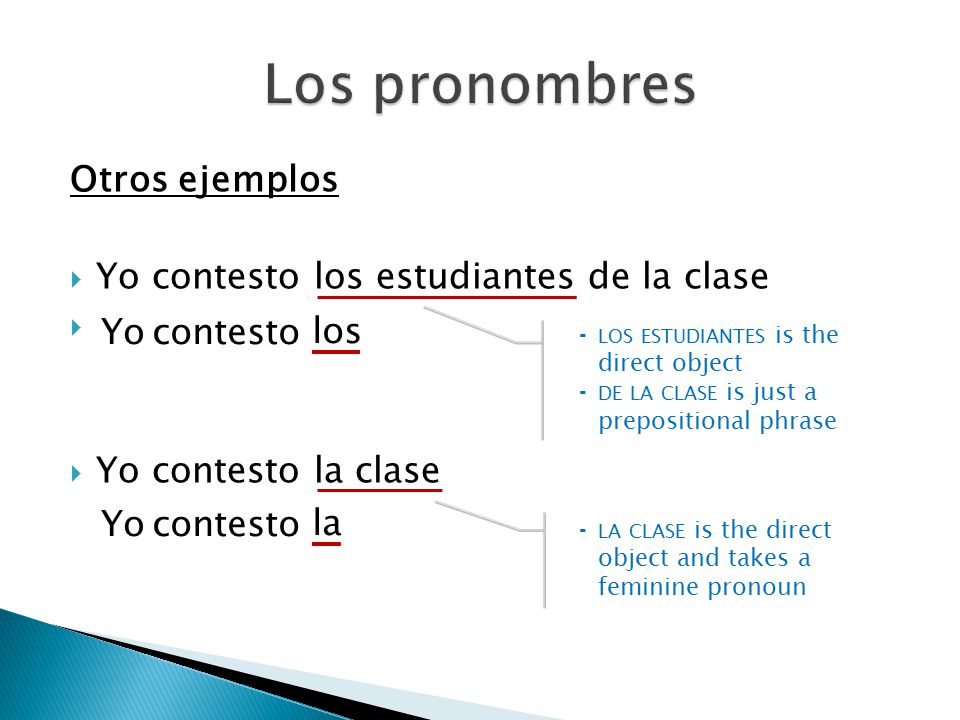 Los pronombres

Otros ejemplos

Yo contesto los estudiantes de la clase

Yo contesto los

- LOS ESTUDIANTES is the direct object
- DE LA CLASE is just a prepositional phrase

Yo contesto la clase

Yo contesto la

- LA CLASE is the direct object and takes a feminine pronoun